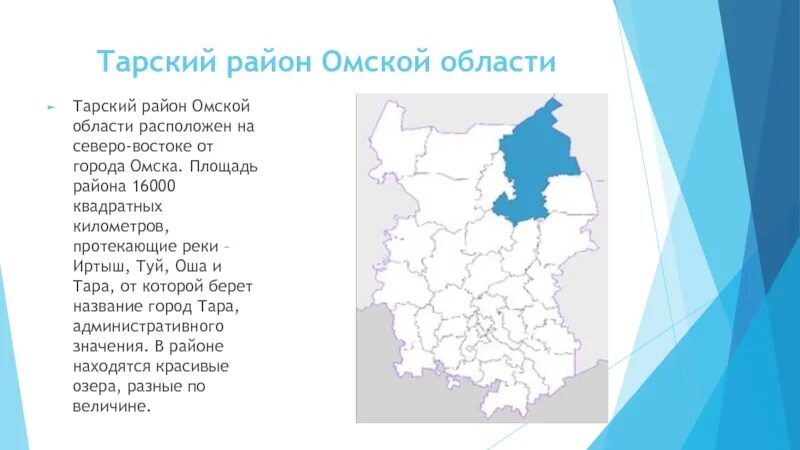 Тарский район Омской области

Тарский район Омской области расположен на северо-востоке от города Омска. Площадь района 16000 квадратных километров, протекающие реки – Иртыш, Туй, Оша и Тара, от которой берет название город Тара, административного значения. В районе находятся красивые озера, разные по величине.